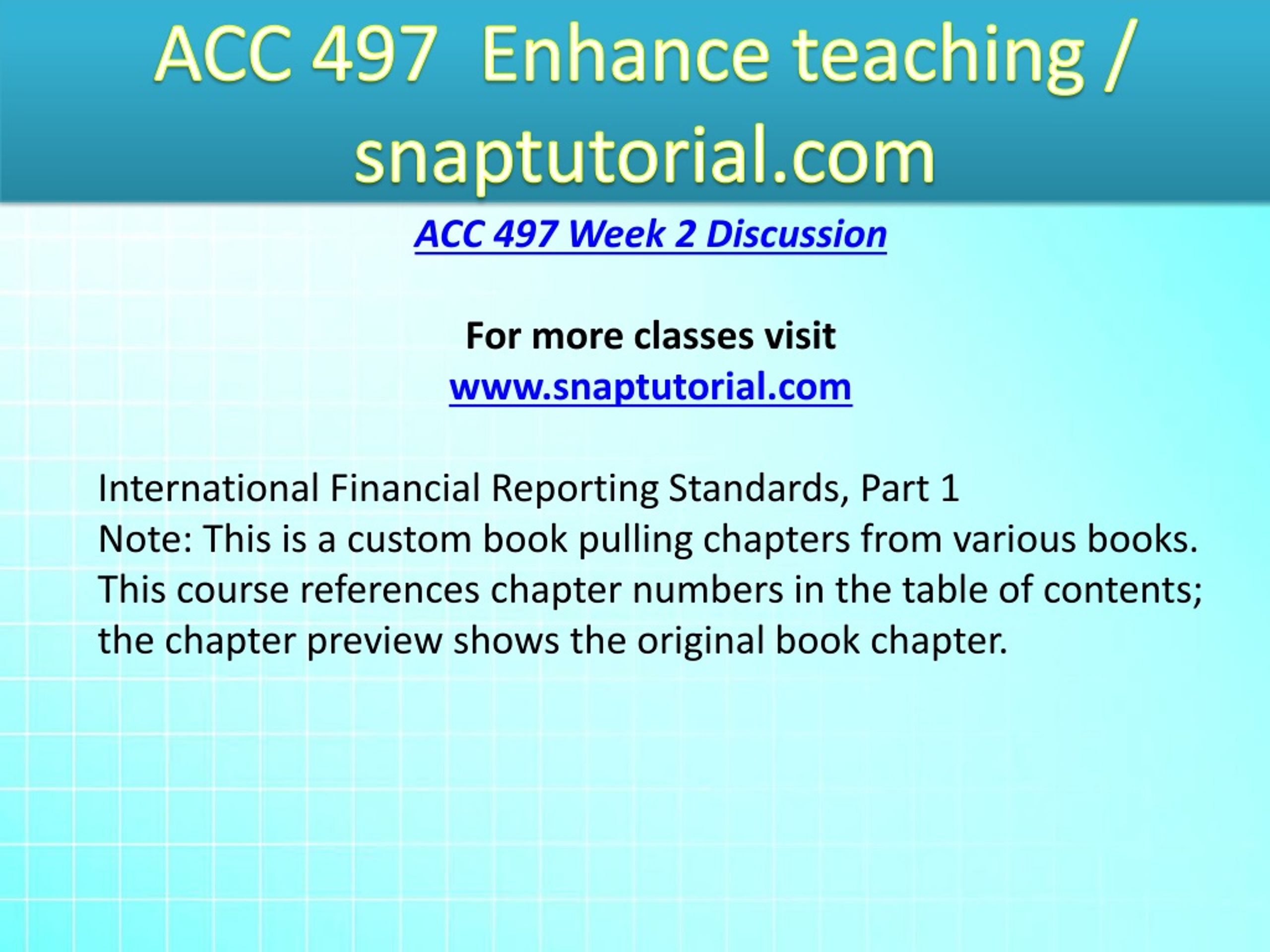 ACC 497 Enhance teaching / snaptutorial.com

ACC 497 Week 2 Discussion

For more classes visit
www.snaptutorial.com

International Financial Reporting Standards, Part 1
Note: This is a custom book pulling chapters from various books. This course references chapter numbers in the table of contents; the chapter preview shows the original book chapter.